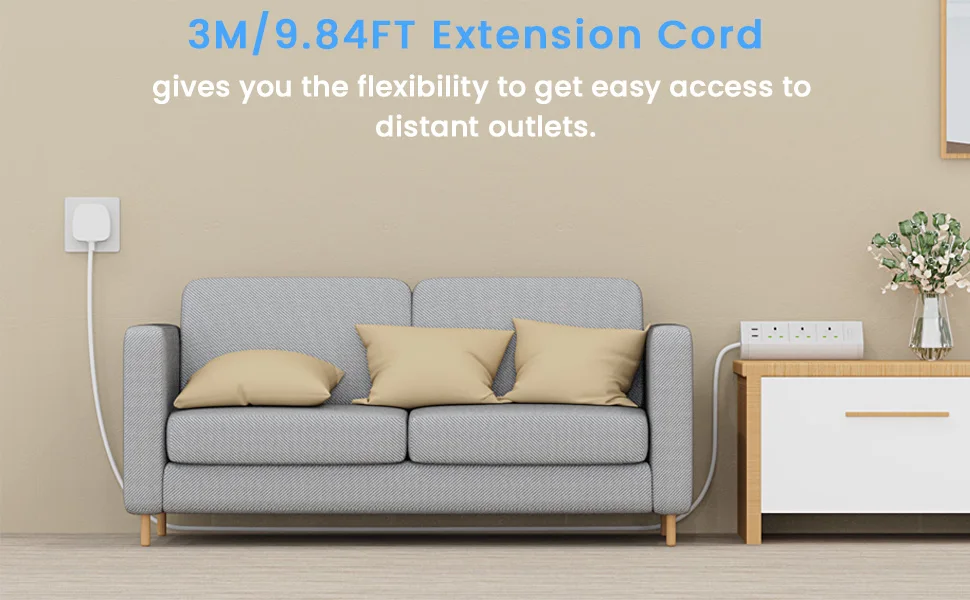 3M/9.84FT Extension Cord

gives you the flexibility to get easy access to distant outlets.